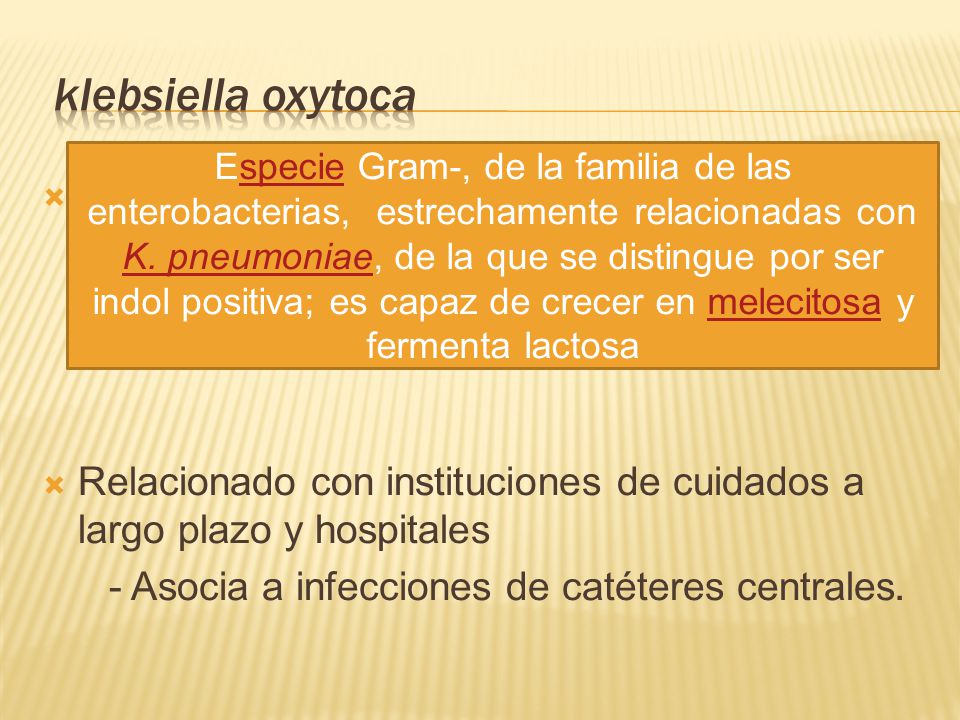 klebsiella oxytoca

Especie Gram-, de la familia de las enterobacterias, estrechamente relacionadas con K. pneumoniae, de la que se distingue por ser indol positiva; es capaz de crecer en melecitosa y fermenta lactosa

Relacionado con instituciones de cuidados a largo plazo y hospitales

- Asocia a infecciones de catéteres centrales.